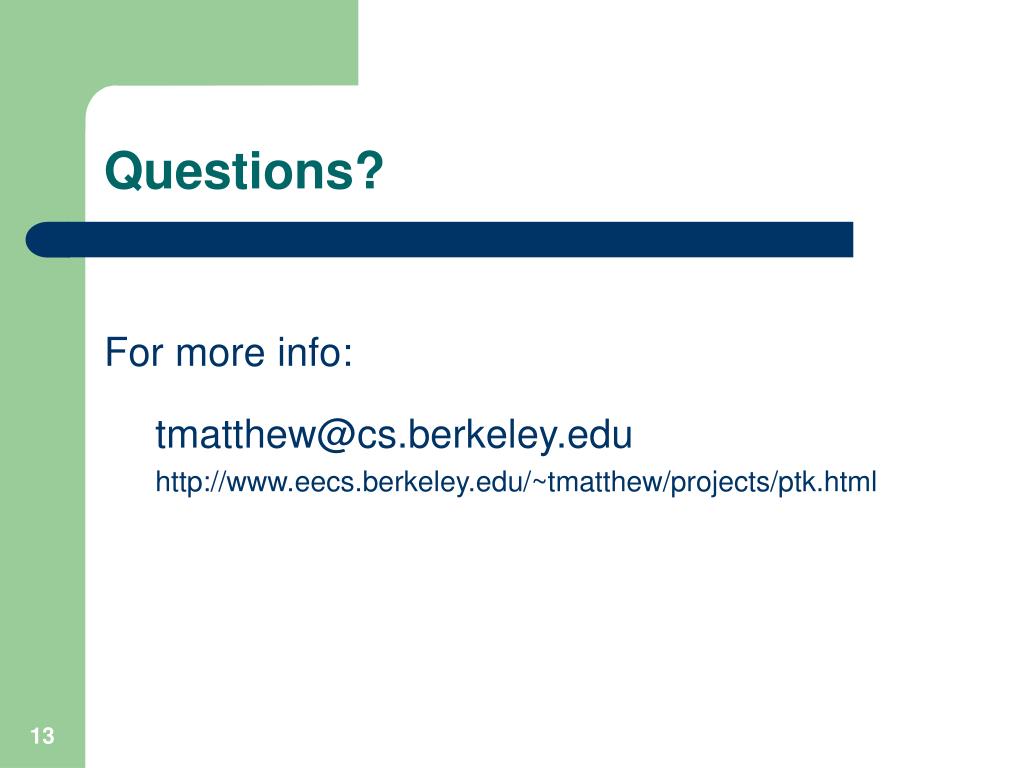 Questions?

For more info:

tmatthew@cs.berkeley.edu

http://www.eecs.berkeley.edu/~tmatthew/projects/ptk.html

13